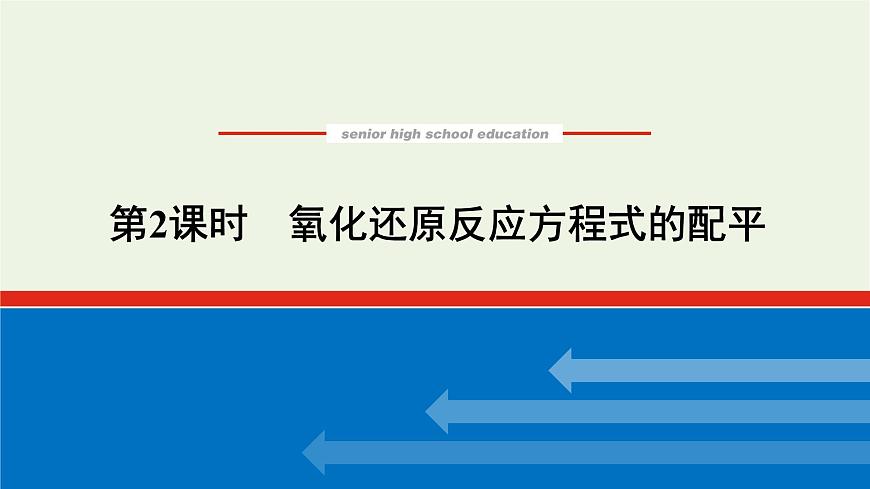 senior high school education

第2课时　氧化还原反应方程式的配平